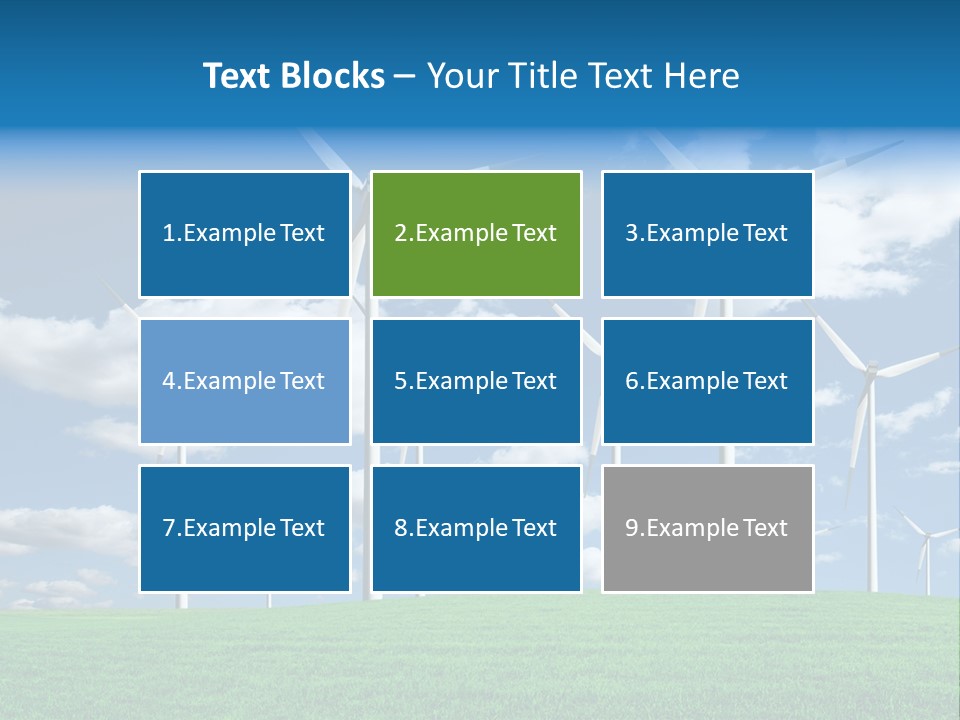 Text Blocks – Your Title Text Here

1.Example Text

2.Example Text

3.Example Text

4.Example Text

5.Example Text

6.Example Text

7.Example Text

8.Example Text

9.Example Text